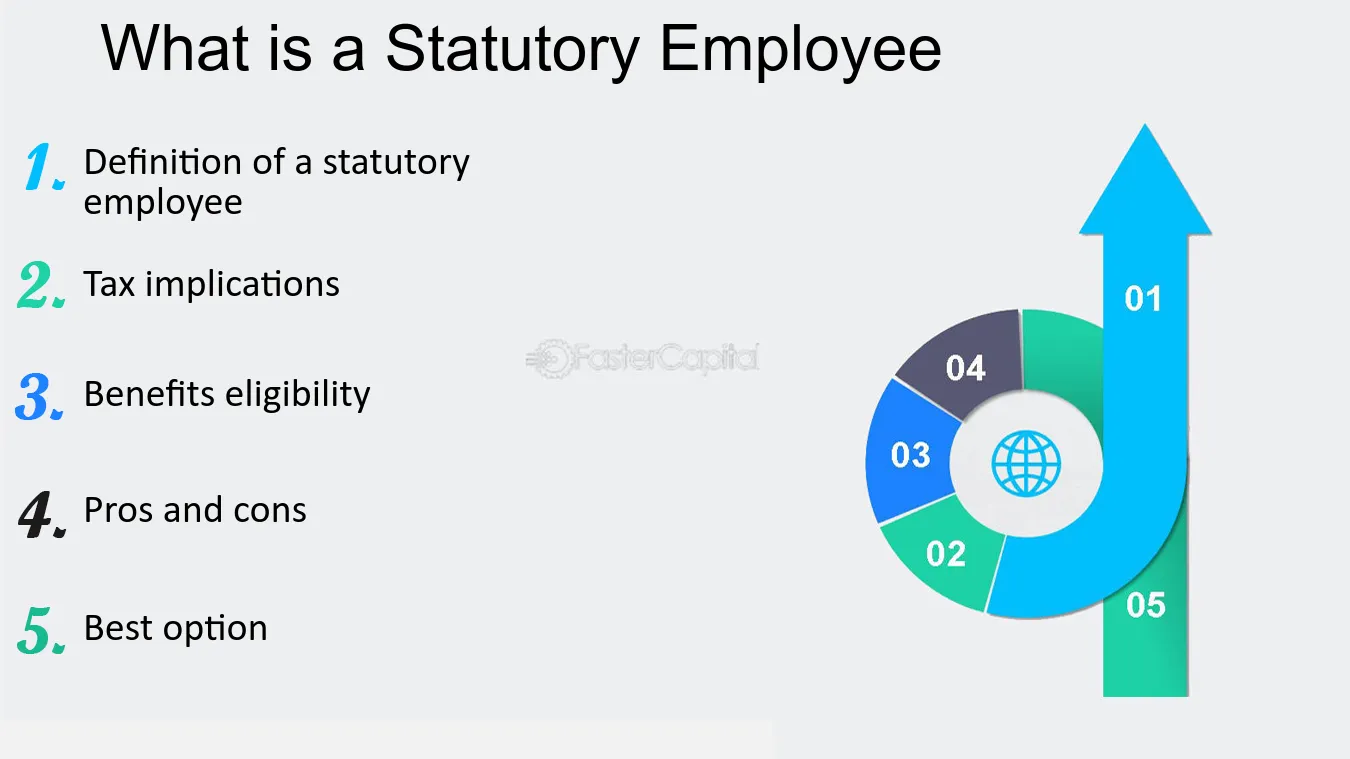 What is a Statutory Employee

1. Definition of a statutory employee

2. Tax implications

3. Benefits eligibility

4. Pros and cons

5. Best option

FasterCapital

01

04

03

02

05